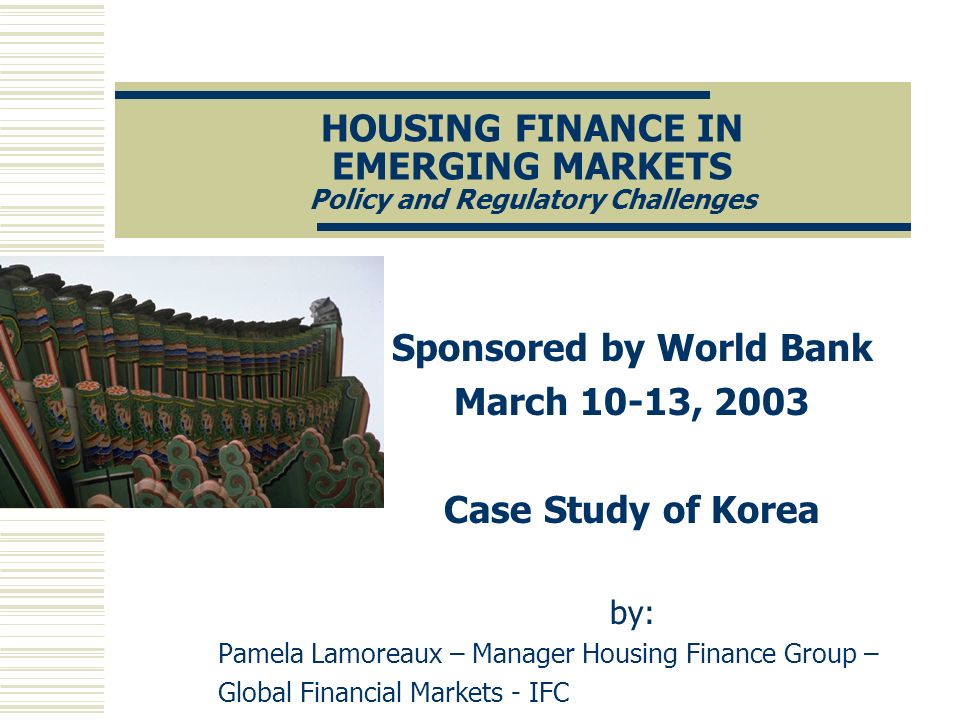 HOUSING FINANCE IN EMERGING MARKETS
Policy and Regulatory Challenges

Sponsored by World Bank
March 10-13, 2003

Case Study of Korea

by:
Pamela Lamoreaux – Manager Housing Finance Group – Global Financial Markets - IFC